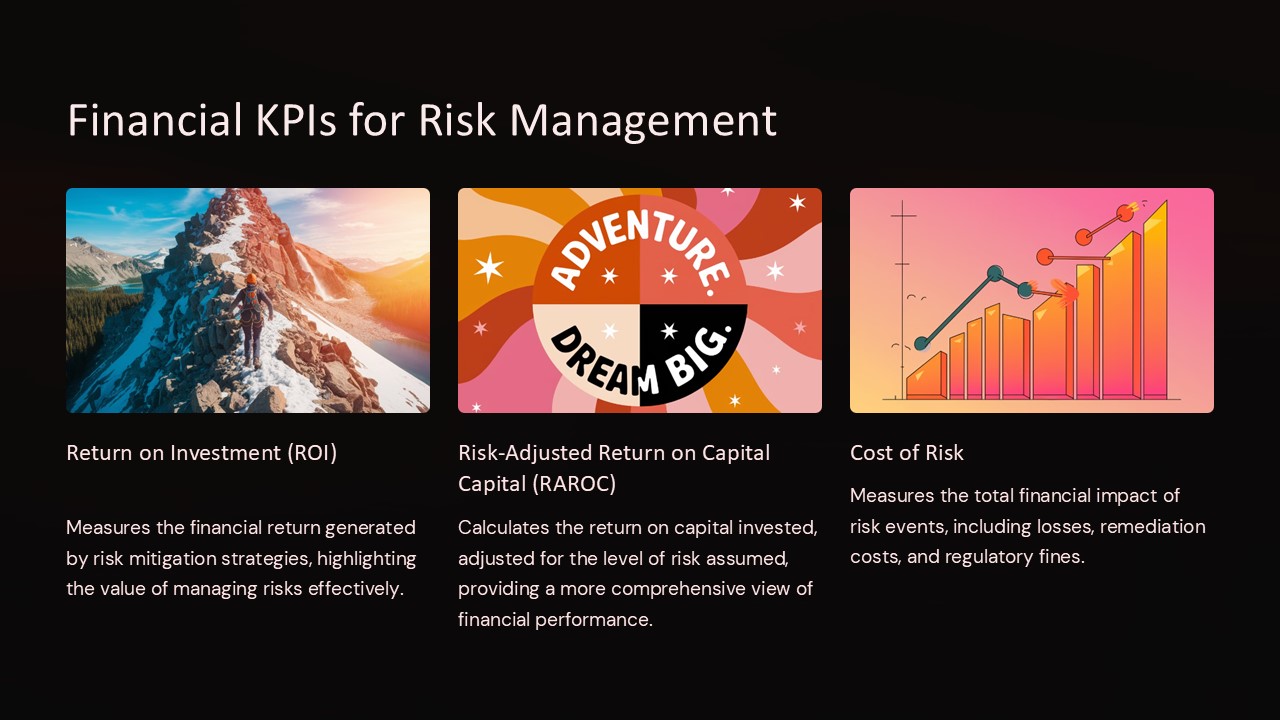 Financial KPIs for Risk Management

ADVENTURE. DREAM BIG.

Return on Investment (ROI)

Measures the financial return generated by risk mitigation strategies, highlighting the value of managing risks effectively.

Risk-Adjusted Return on Capital Capital (RAROC)

Calculates the return on capital invested, adjusted for the level of risk assumed, providing a more comprehensive view of financial performance.

Cost of Risk

Measures the total financial impact of risk events, including losses, remediation costs, and regulatory fines.